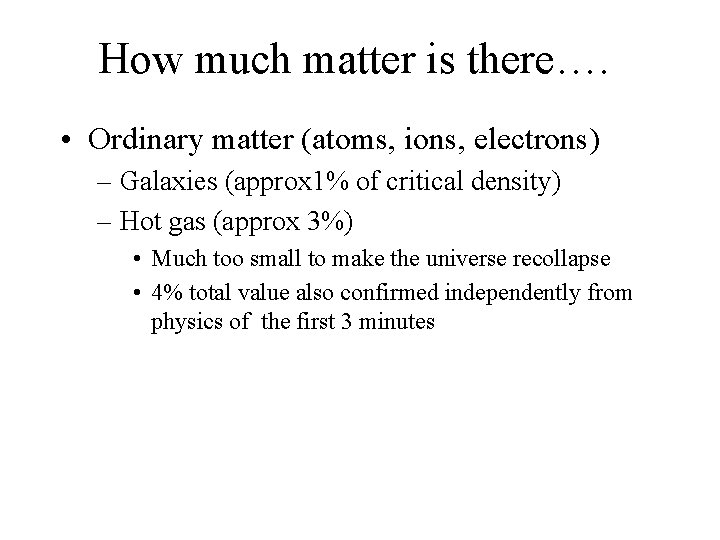 How much matter is there….

• Ordinary matter (atoms, ions, electrons)
– Galaxies (approx1% of critical density)
– Hot gas (approx 3%)
• Much too small to make the universe recollapse
• 4% total value also confirmed independently from physics of the first 3 minutes